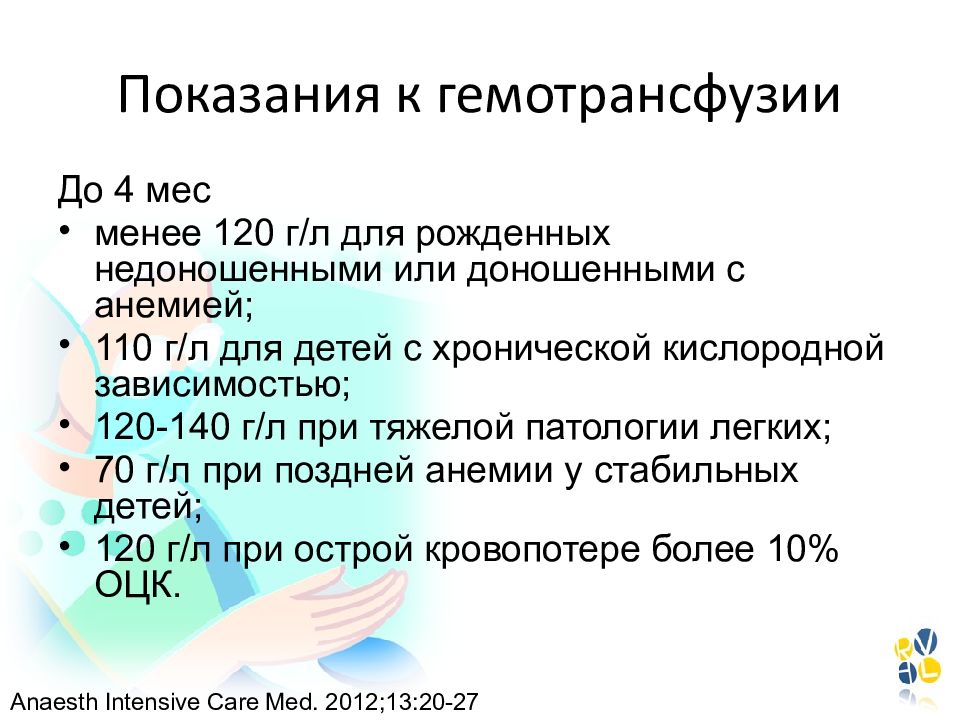 Показания к гемотрансфузии

До 4 мес

• менее 120 г/л для рожденных недоношенными или доношенными с анемией;
• 110 г/л для детей с хронической кислородной зависимостью;
• 120-140 г/л при тяжелой патологии легких;
• 70 г/л при поздней анемии у стабильных детей;
• 120 г/л при острой кровопотере более 10% ОЦК.

Anaesth Intensive Care Med. 2012;13:20-27